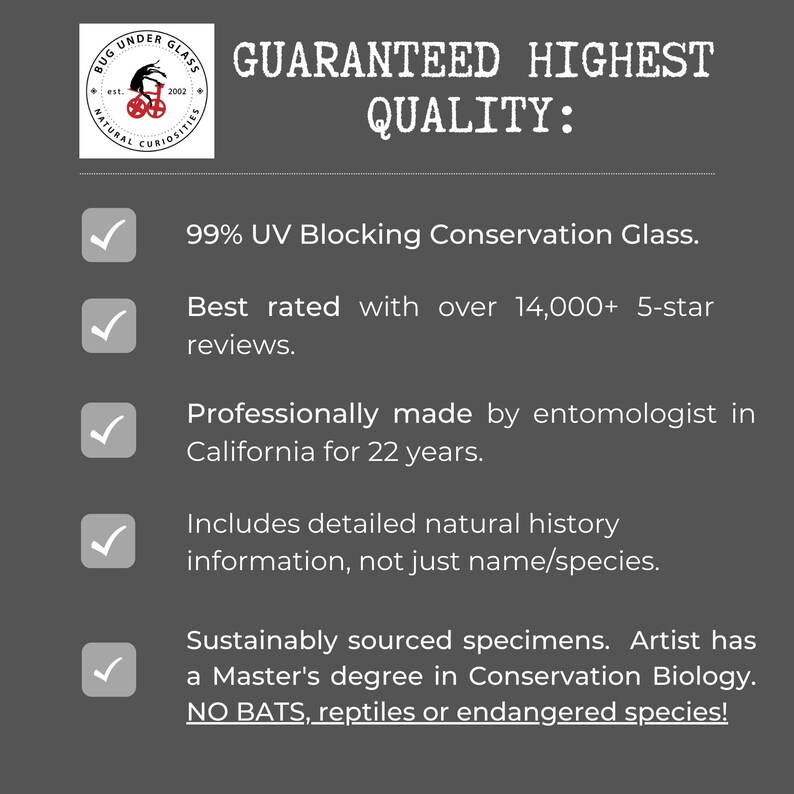 BUG UNDER GLASS
est. 2002
NATURAL CURIOSITIES

GUARANTEED HIGHEST QUALITY:

99% UV Blocking Conservation Glass.

Best rated with over 14,000+ 5-star reviews.

Professionally made by entomologist in California for 22 years.

Includes detailed natural history information, not just name/species.

Sustainably sourced specimens. Artist has a Master's degree in Conservation Biology. NO BATS, reptiles or endangered species!